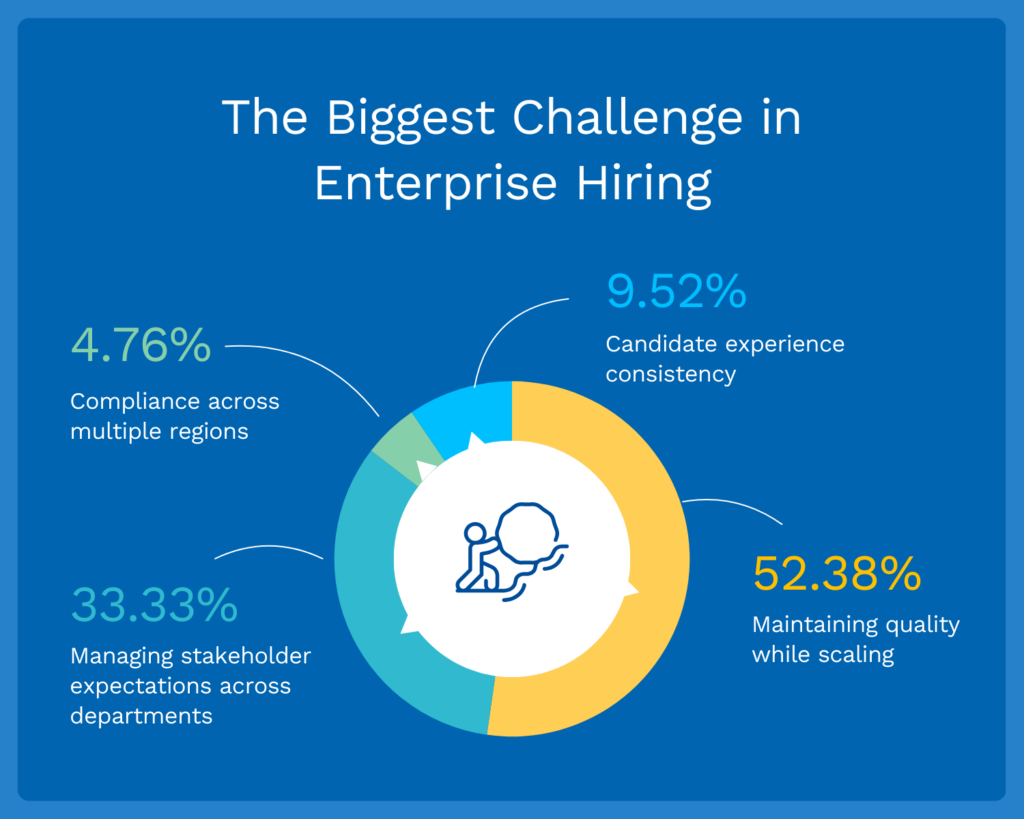 The Biggest Challenge in Enterprise Hiring

4.76%
Compliance across multiple regions

9.52%
Candidate experience consistency

33.33%
Managing stakeholder expectations across departments

52.38%
Maintaining quality while scaling